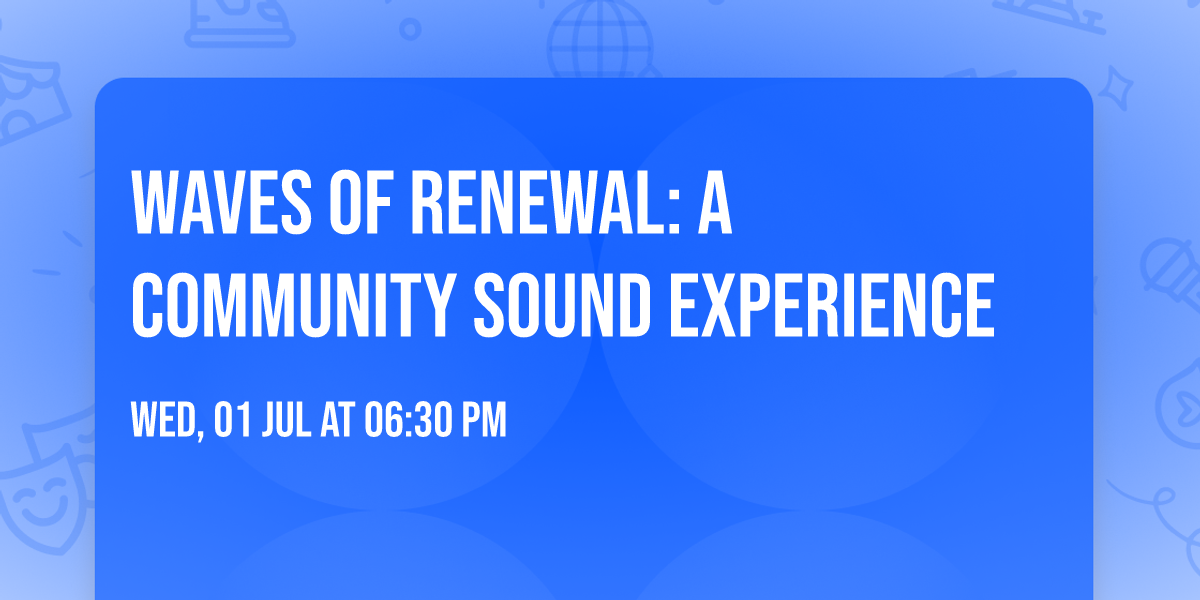 WAVES OF RENEWAL: A COMMUNITY SOUND EXPERIENCE

WED, 01 JUL AT 06:30 PM